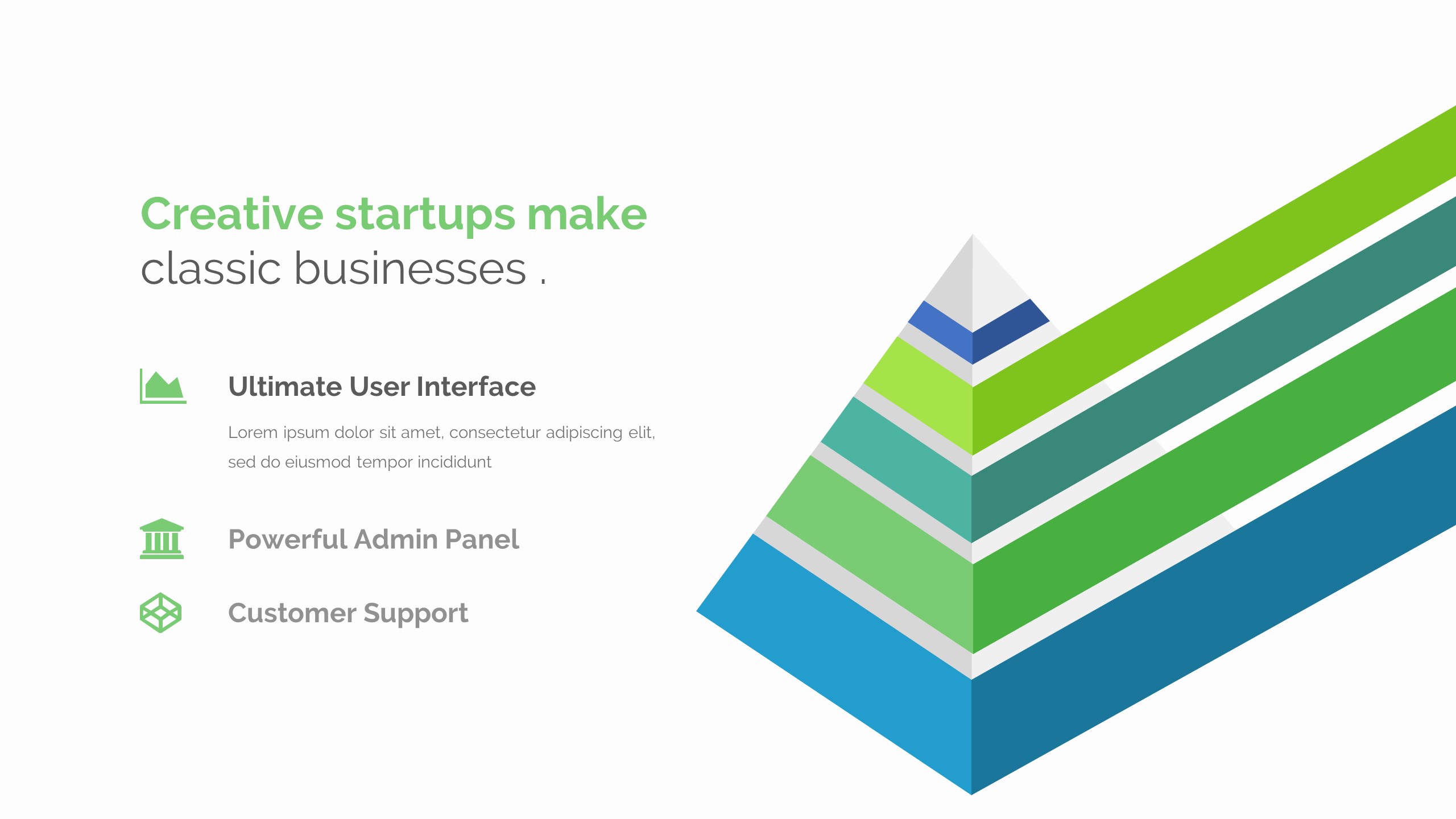 Creative startups make
classic businesses .

Ultimate User Interface

Lorem ipsum dolor sit amet, consectetur adipiscing elit, sed do eiusmod tempor incididunt

Powerful Admin Panel

Customer Support